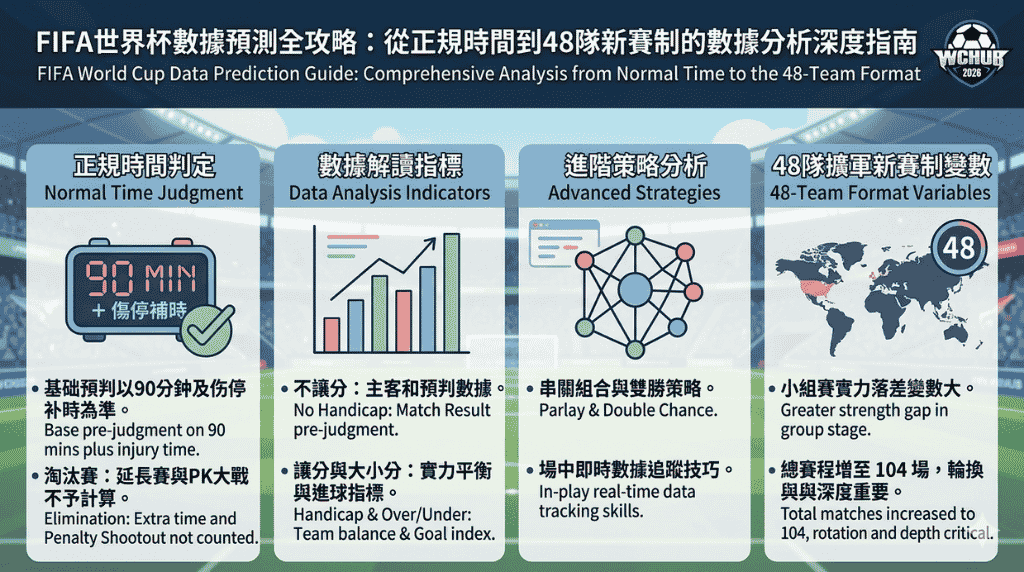 FIFA世界杯數據預測全攻略：從正規時間到48隊新賽制的數據分析深度指南
FIFA World Cup Data Prediction Guide: Comprehensive Analysis from Normal Time to the 48-Team Format

WCHUB
2026

正規時間判定
Normal Time Judgment

90 MIN
+ 傷停補時

• 基础預判以90分鈡及伤停补時為準。
Base pre-judgment on 90 mins plus injury time.

• 淘汰賽：延長賽與PK大戰不予計算。
Elimination: Extra time and Penalty Shootout not counted.

數據解讀指標
Data Analysis Indicators

• 不讓分：主客和預判數據。
No Handicap: Match Result pre-judgment.

• 讓分與大小分：實力平衡與進球指標。
Handicap & Over/Under: Team balance & Goal index.

進階策略分析
Advanced Strategies

• 串關組合與雙勝策略。
Parlay & Double Chance.

• 場中即時數據追蹤技巧。
In-play real-time data tracking skills.

48隊擴軍新賽制變數
48-Team Format Variables

48

• 小組賽實力落差變數大。
Greater strength gap in group stage.

• 總賽程增至 104 場，輪換與與深度重要。
Total matches increased to 104, rotation and depth critical.